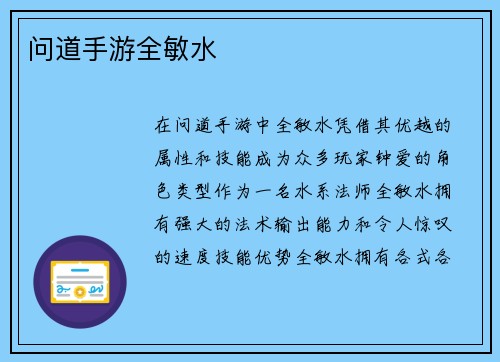 问道手游全敏水

在问道手游中全敏水凭借其优越的属性和技能成为众多玩家钟爱的角色类型作为一名水系法师全敏水拥有强大的法术输出能力和令人惊叹的速度技能优势全敏水拥有各式各